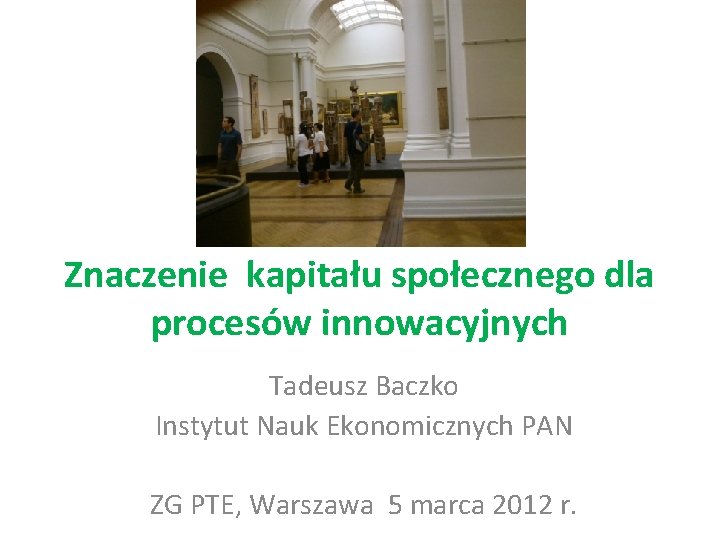 Znaczenie kapitału społecznego dla procesów innowacyjnych

Tadeusz Baczko
Instytut Nauk Ekonomicznych PAN

ZG PTE, Warszawa 5 marca 2012 r.